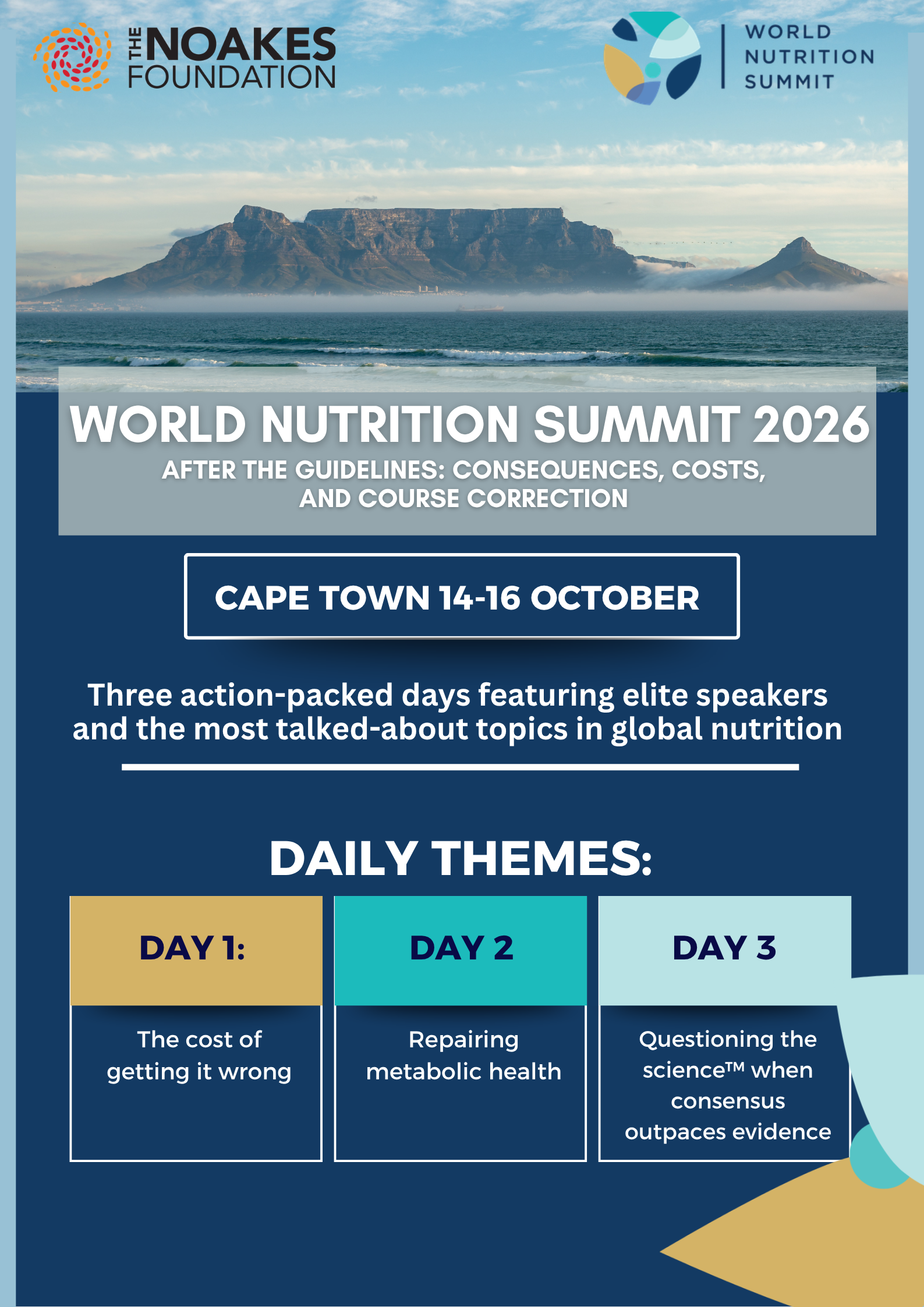 THE NOAKES FOUNDATION

WORLD NUTRITION SUMMIT

WORLD NUTRITION SUMMIT 2026

AFTER THE GUIDELINES: CONSEQUENCES, COSTS, AND COURSE CORRECTION

CAPE TOWN 14-16 OCTOBER

Three action-packed days featuring elite speakers and the most talked-about topics in global nutrition

DAILY THEMES:

DAY 1:

The cost of getting it wrong

DAY 2

Repairing metabolic health

DAY 3

Questioning the science™ when consensus outpaces evidence